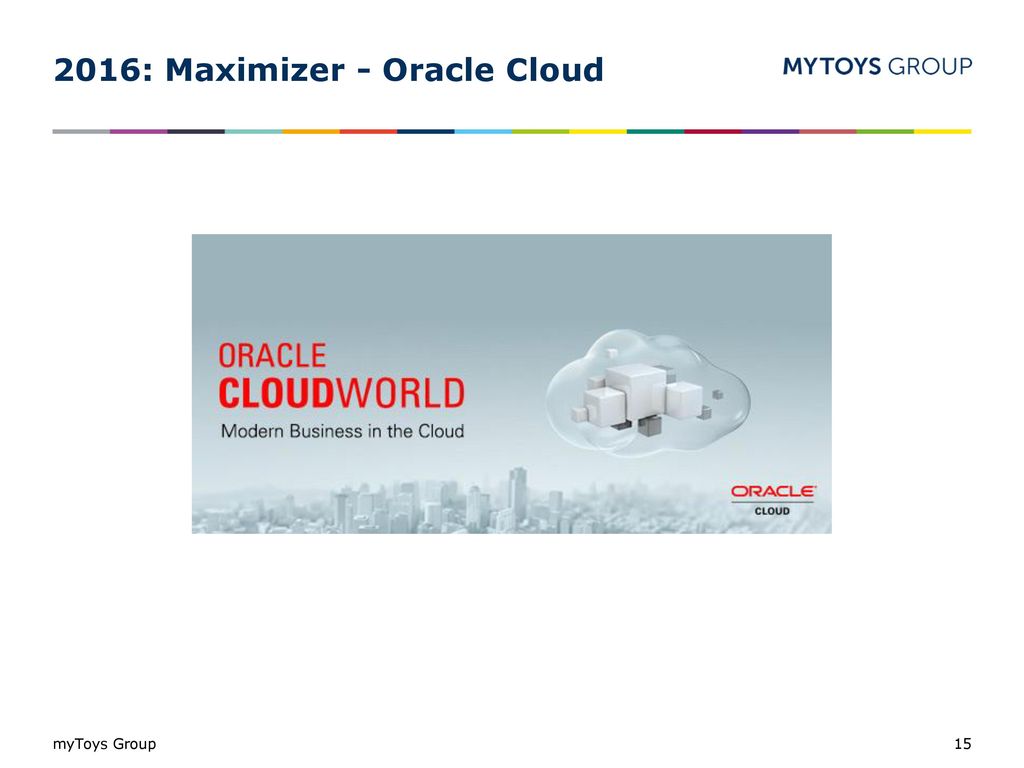 2016: Maximizer - Oracle Cloud

MYTOYS GROUP

ORACLE
CLOUDWORLD
Modern Business in the Cloud

ORACLE
CLOUD

myToys Group

15